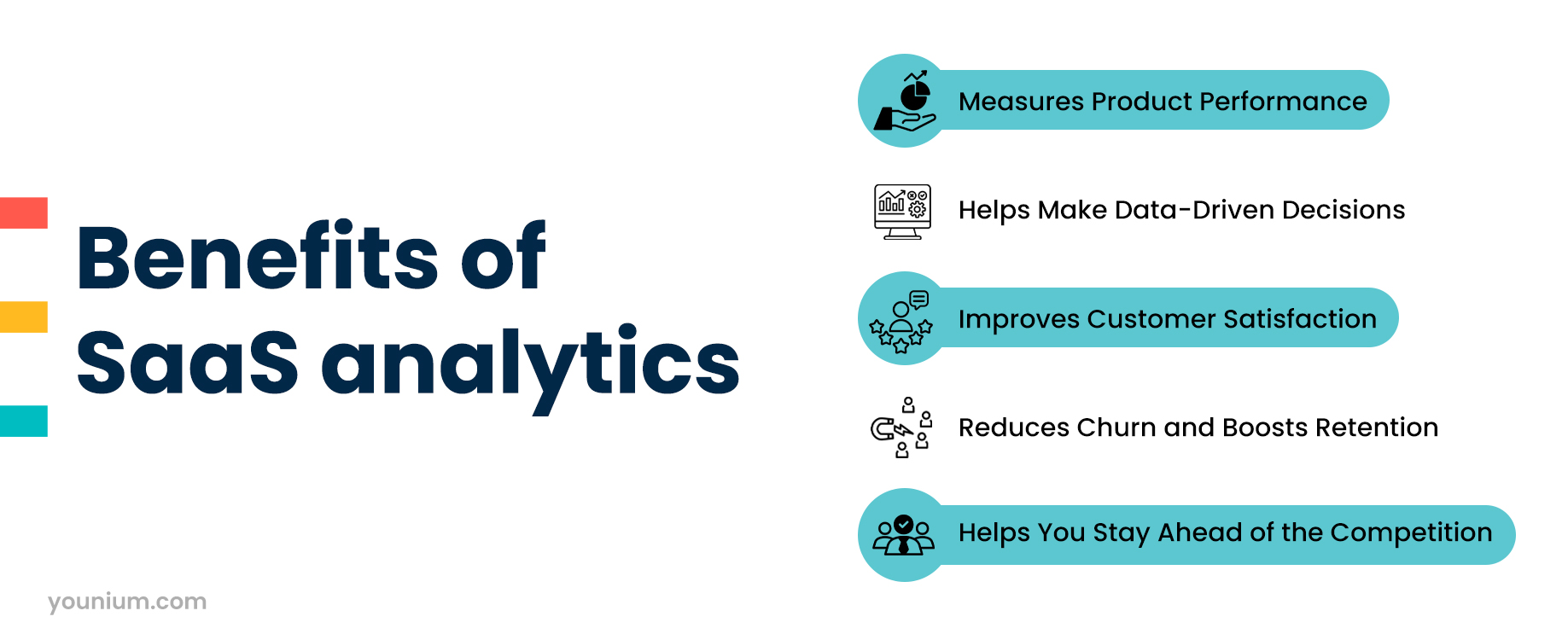 Benefits of SaaS analytics

Measures Product Performance

Helps Make Data-Driven Decisions

Improves Customer Satisfaction

Reduces Churn and Boosts Retention

Helps You Stay Ahead of the Competition

younium.com